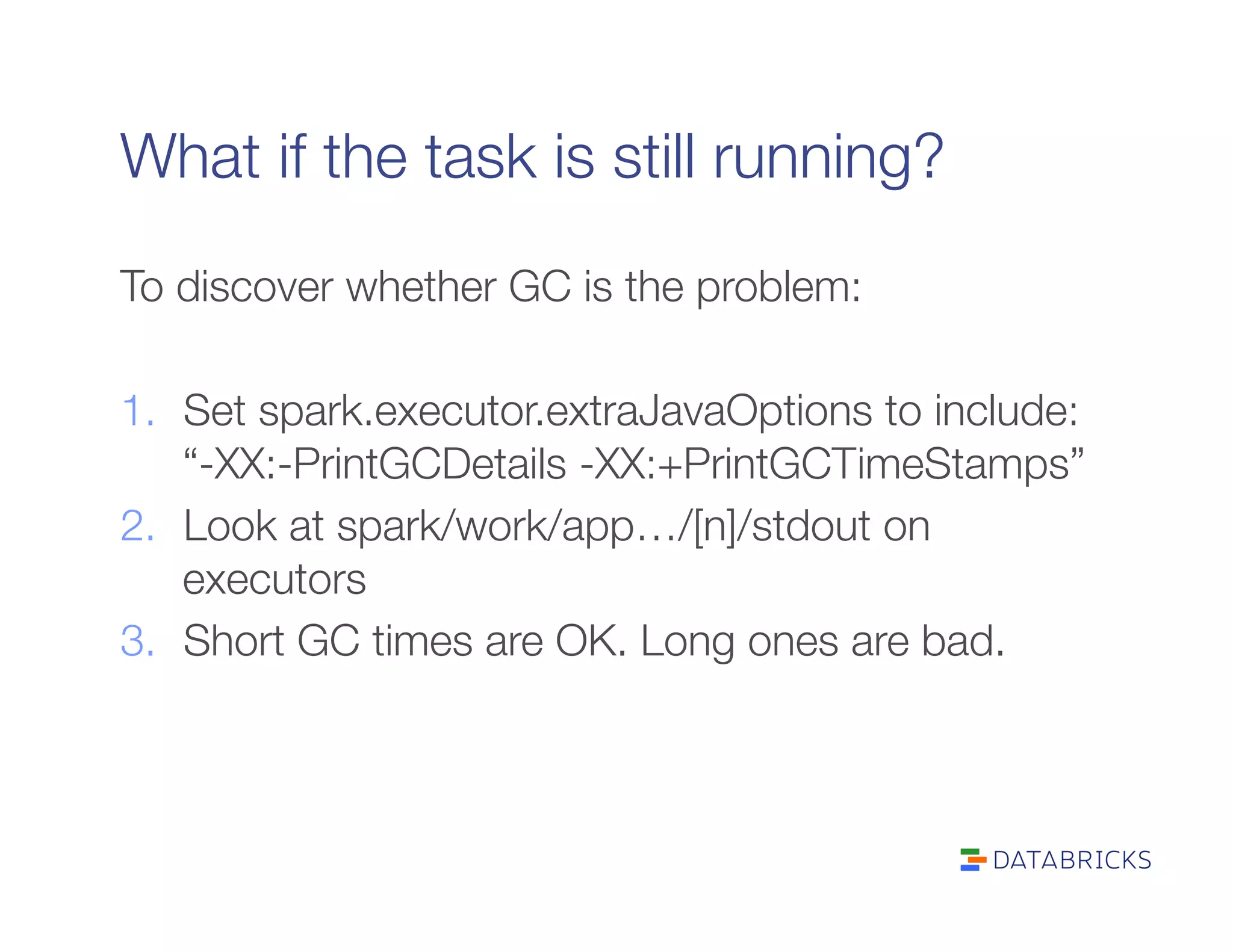 What if the task is still running?

To discover whether GC is the problem:

1. Set spark.executor.extraJavaOptions to include: “-XX:-PrintGCDetails -XX:+PrintGCTimeStamps”
2. Look at spark/work/app…/[n]/stdout on executors
3. Short GC times are OK. Long ones are bad.

DATABRICKS